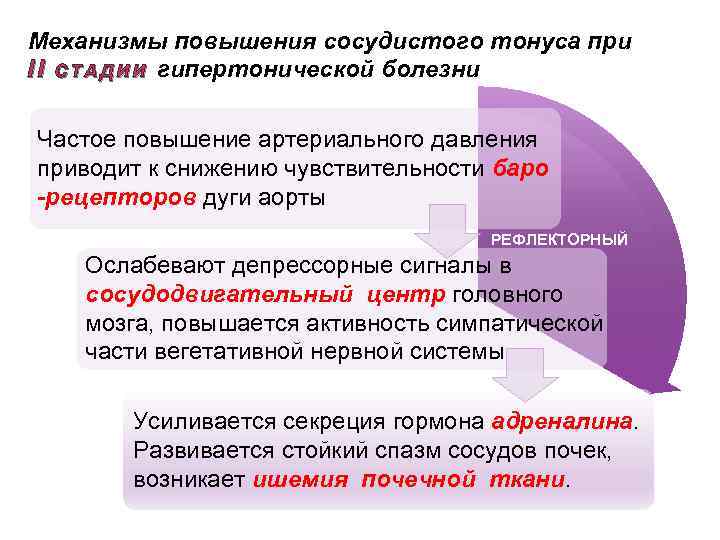 Механизмы повышения сосудистого тонуса при II стадии гипертонической болезни

Частое повышение артериального давления приводит к снижению чувствительности баро -рецепторов дуги аорты

РЕФЛЕКТОРНЫЙ

Ослабевают депрессорные сигналы в сосудодвигательный центр головного мозга, повышается активность симпатической части вегетативной нервной системы

Усиливается секреция гормона адреналина. Развивается стойкий спазм сосудов почек, возникает ишемия почечной ткани.